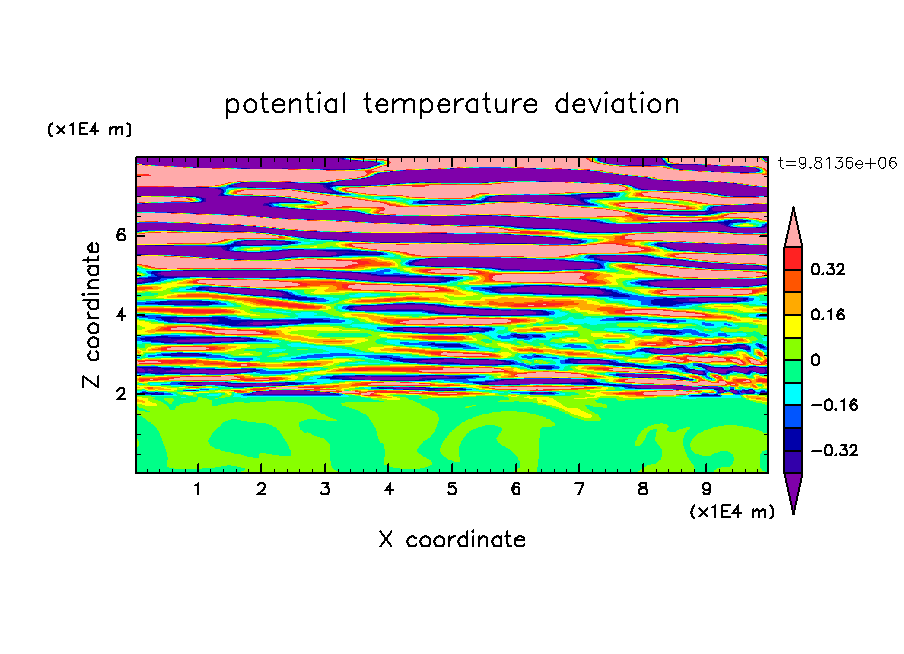 potential temperature deviation

(x1E4 m)

t=9.8136e+06

Z coordinate

6
4
2

0.32
0.16
0
−0.16
−0.32

1 2 3 4 5 6 7 8 9

(x1E4 m)

X coordinate